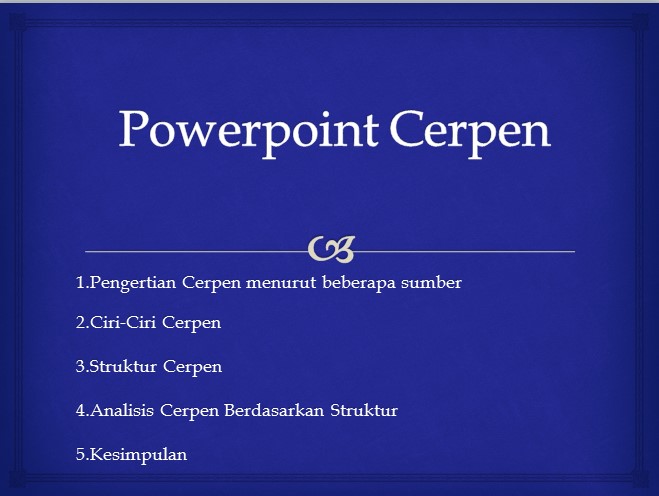 Powerpoint Cerpen

1.Pengertian Cerpen menurut beberapa sumber

2.Ciri-Ciri Cerpen

3.Struktur Cerpen

4.Analisis Cerpen Berdasarkan Struktur

5.Kesimpulan